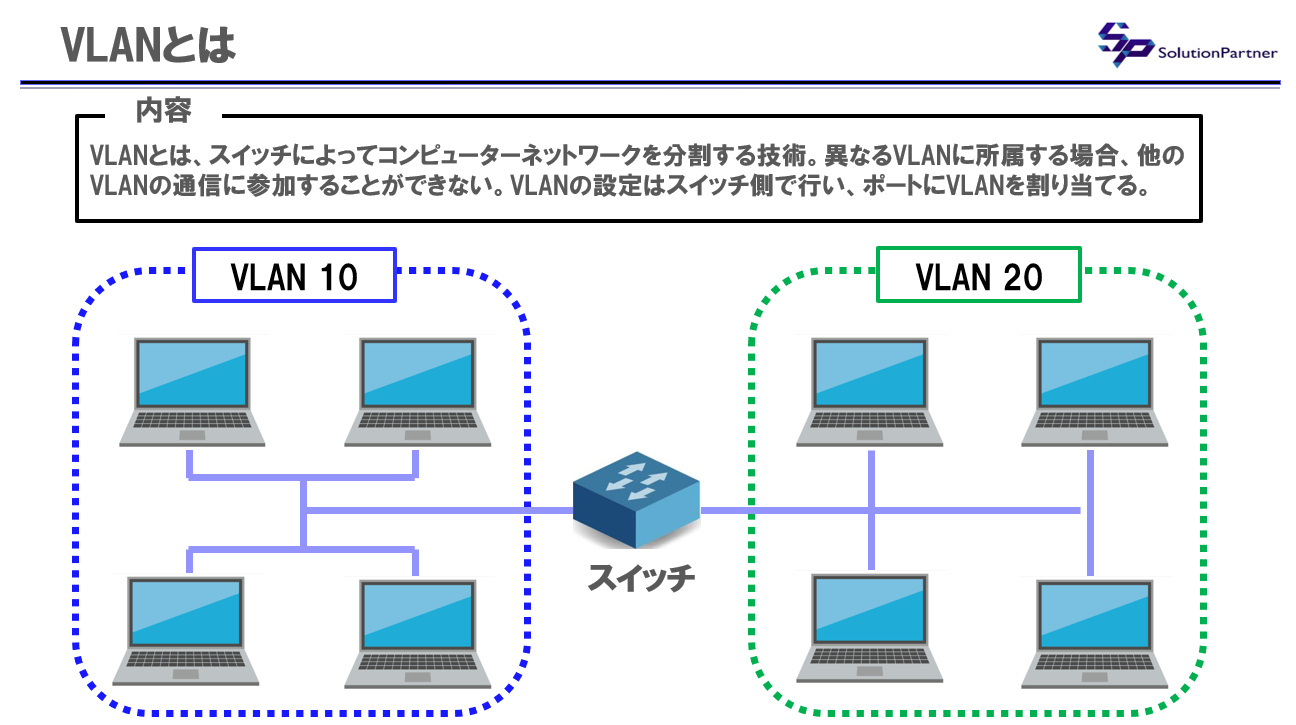 VLANとは

SP SolutionPartner

内容

VLANとは、スイッチによってコンピューターネットワークを分割する技術。異なるVLANに所属する場合、他のVLANの通信に参加することができない。VLANの設定はスイッチ側で行い、ポートにVLANを割り当てる。

VLAN 10

VLAN 20

スイッチ